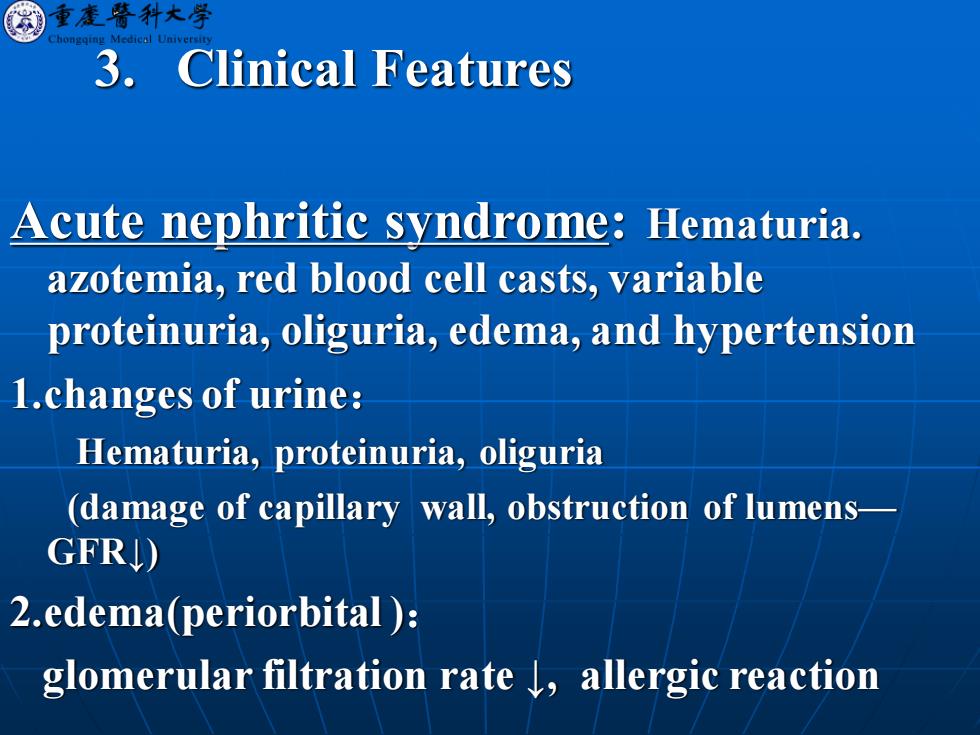 重慶醫科大學
Chongqing Medical University

3. Clinical Features

Acute nephritic syndrome: Hematuria. azotemia, red blood cell casts, variable proteinuria, oliguria, edema, and hypertension

1.changes of urine：

Hematuria, proteinuria, oliguria

(damage of capillary wall, obstruction of lumens—GFR↓)

2.edema(periorbital )：

glomerular filtration rate ↓, allergic reaction